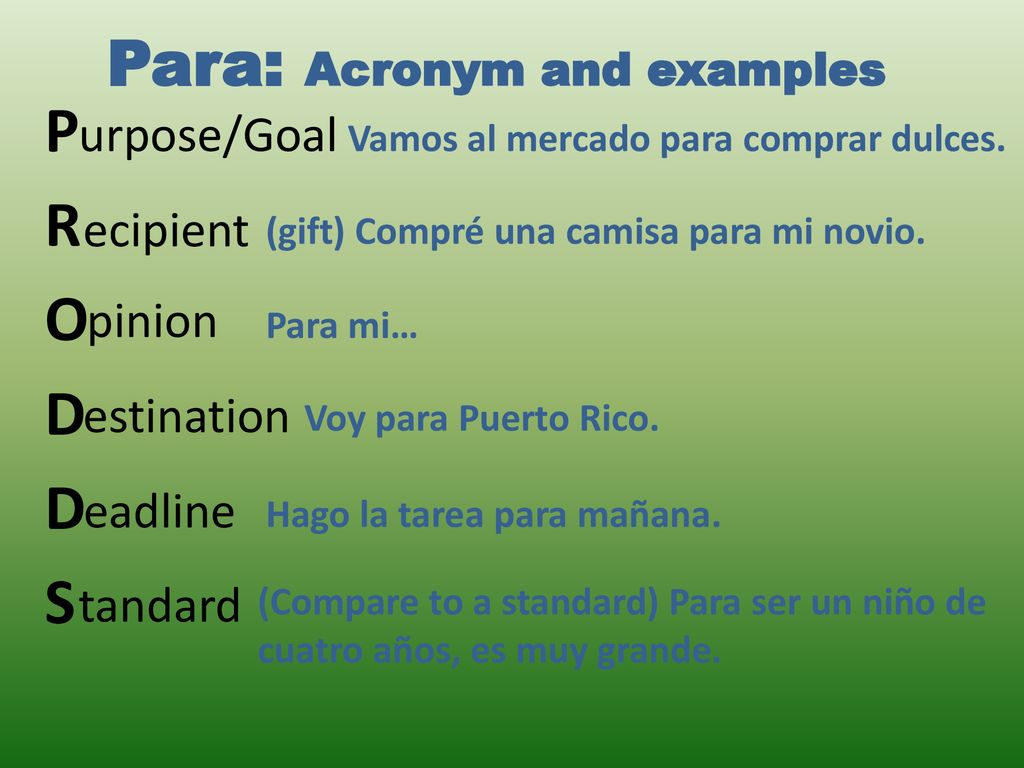 Para: Acronym and examples

Purpose/Goal Vamos al mercado para comprar dulces.

Recipient (gift) Compré una camisa para mi novio.

Opinion Para mi…

Destination Voy para Puerto Rico.

Deadline Hago la tarea para mañana.

Standard (Compare to a standard) Para ser un niño de cuatro años, es muy grande.